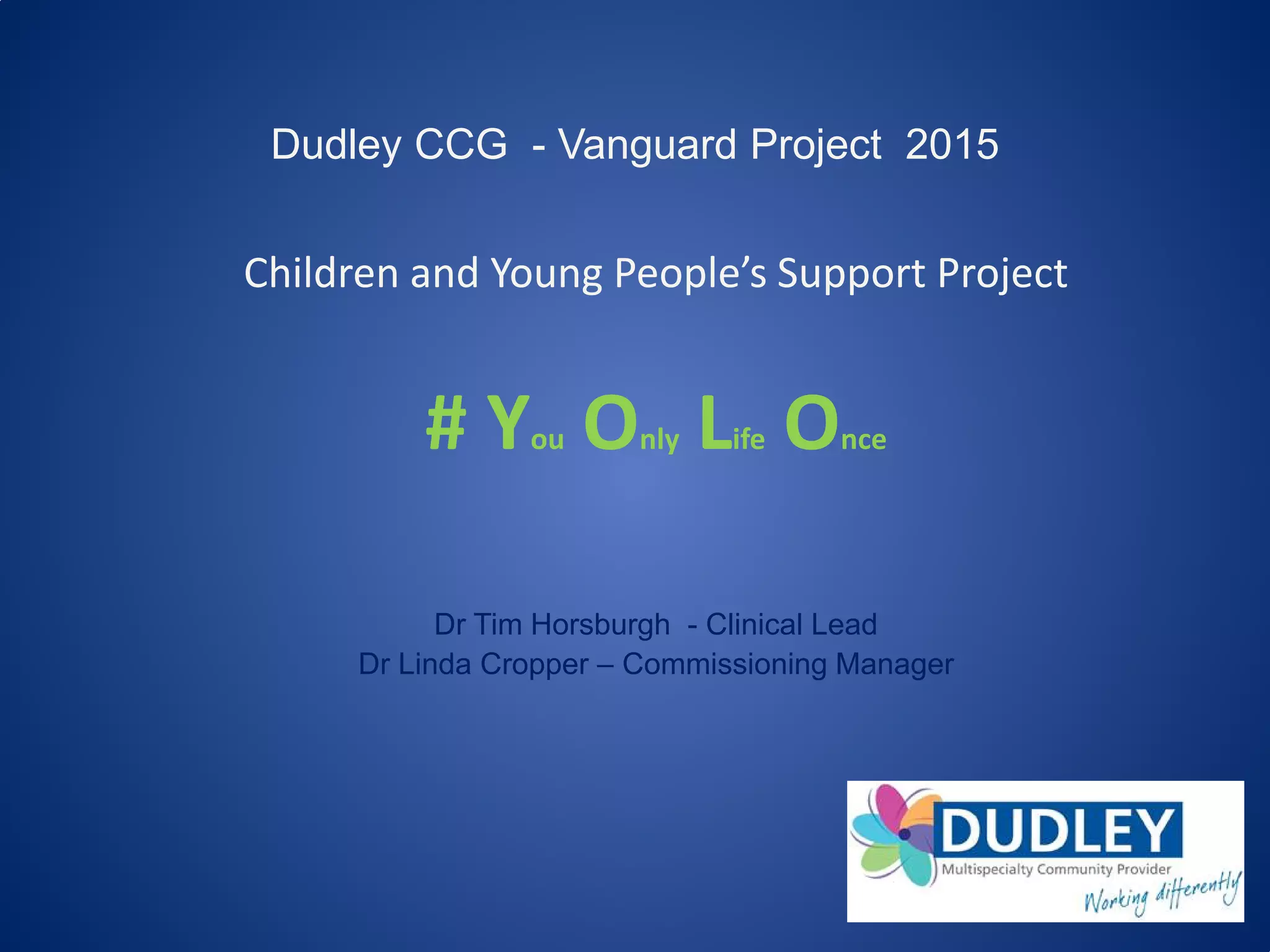 Dudley CCG - Vanguard Project 2015

Children and Young People's Support Project

# You Only Life Once

Dr Tim Horsburgh - Clinical Lead
Dr Linda Cropper – Commissioning Manager

DUDLEY
Multispecialty Community Provider
Working differently